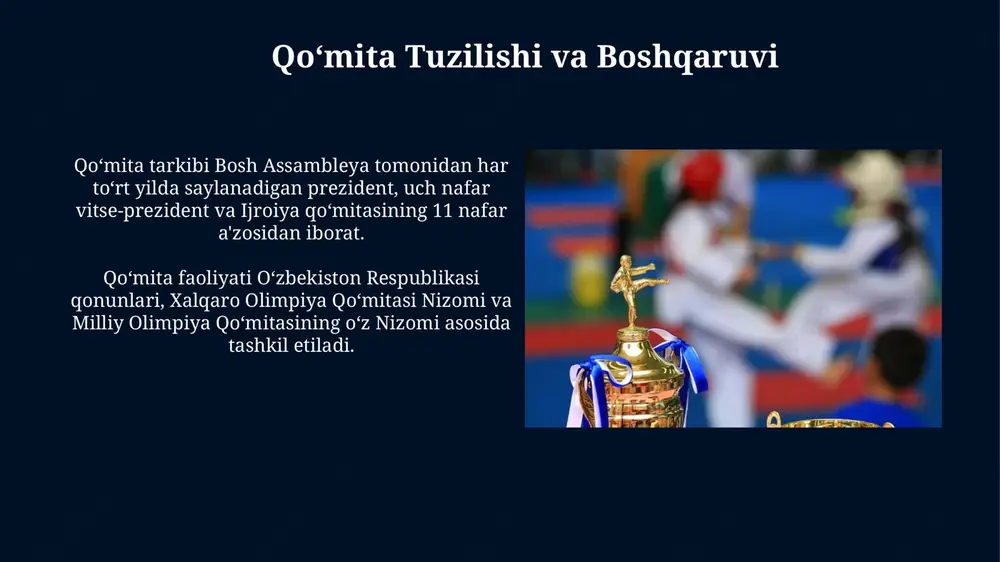 Qoʻmita Tuzilishi va Boshqaruvi

Qoʻmita tarkibi Bosh Assambleya tomonidan har toʻrt yilda saylanadigan prezident, uch nafar vitse-prezident va Ijroiya qoʻmitasining 11 nafar a'zosidan iborat.

Qoʻmita faoliyati Oʻzbekiston Respublikasi qonunlari, Xalqaro Olimpiya Qoʻmitasi Nizomi va Milliy Olimpiya Qoʻmitasining oʻz Nizomi asosida tashkil etiladi.